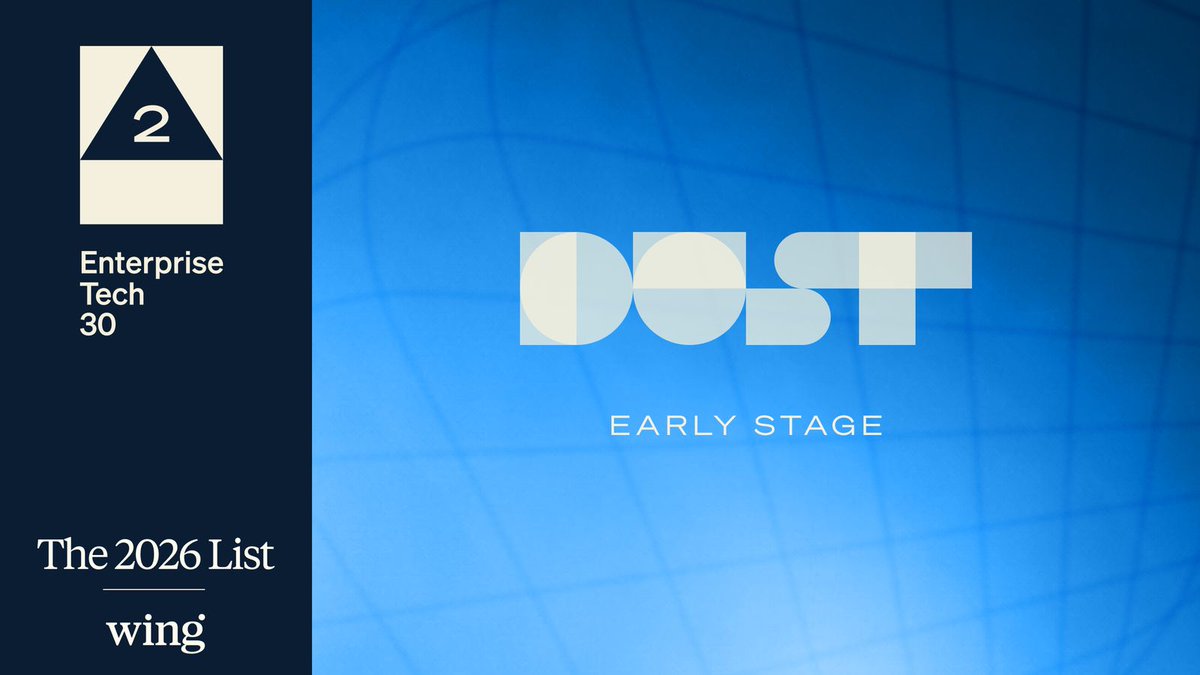 2

Enterprise Tech 30

The 2026 List

wing

DUST

EARLY STAGE